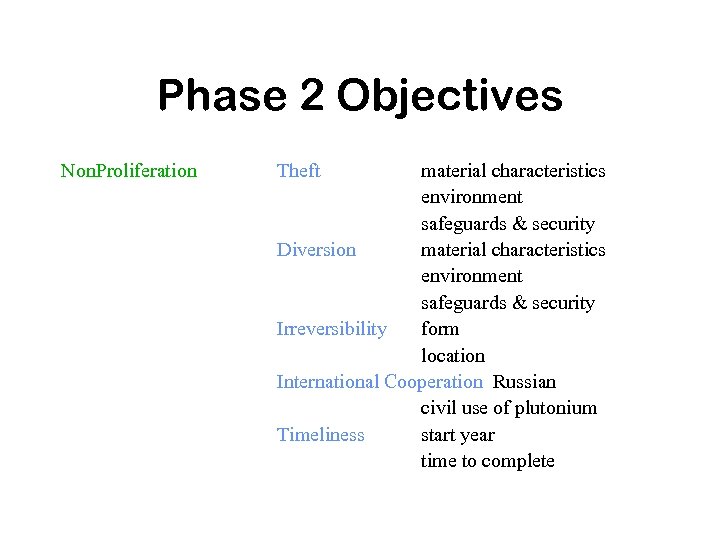 Phase 2 Objectives

NonProliferation

Theft material characteristics
environment
safeguards & security

Diversion material characteristics
environment
safeguards & security

Irreversibility form
location

International Cooperation Russian
civil use of plutonium

Timeliness start year
time to complete